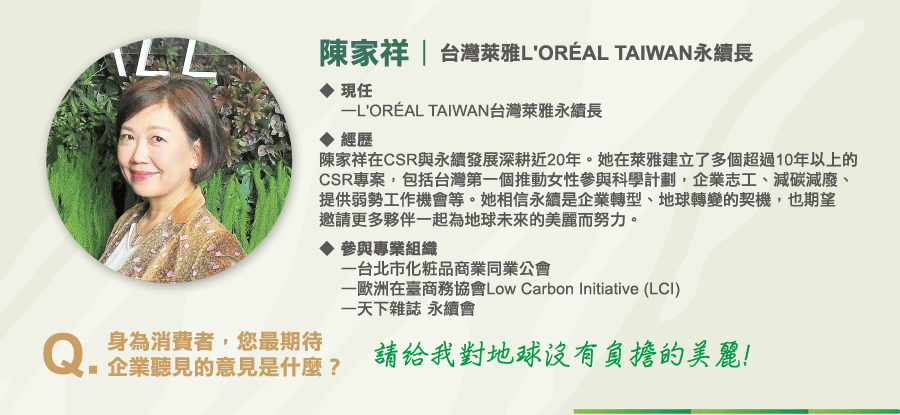 陳家祥 | 台灣萊雅L'ORÉAL TAIWAN永續長

◆ 現任
—L'ORÉAL TAIWAN台灣萊雅永續長

◆ 經歷
陳家祥在CSR與永續發展深耕近20年。她在萊雅建立了多個超過10年以上的CSR專案，包括台灣第一個推動女性參與科學計劃，企業志工、減碳減廢、提供弱勢工作機會等。她相信永續是企業轉型、地球轉變的契機，也期望邀請更多夥伴一起為地球未來的美麗而努力。

◆ 參與專業組織
—台北市化粧品商業同業公會
—歐洲在臺商務協會Low Carbon Initiative (LCI)
—天下雜誌 永續會

Q. 身為消費者，您最期待企業聽見的意見是什麼？

請給我對地球沒有負擔的美麗!